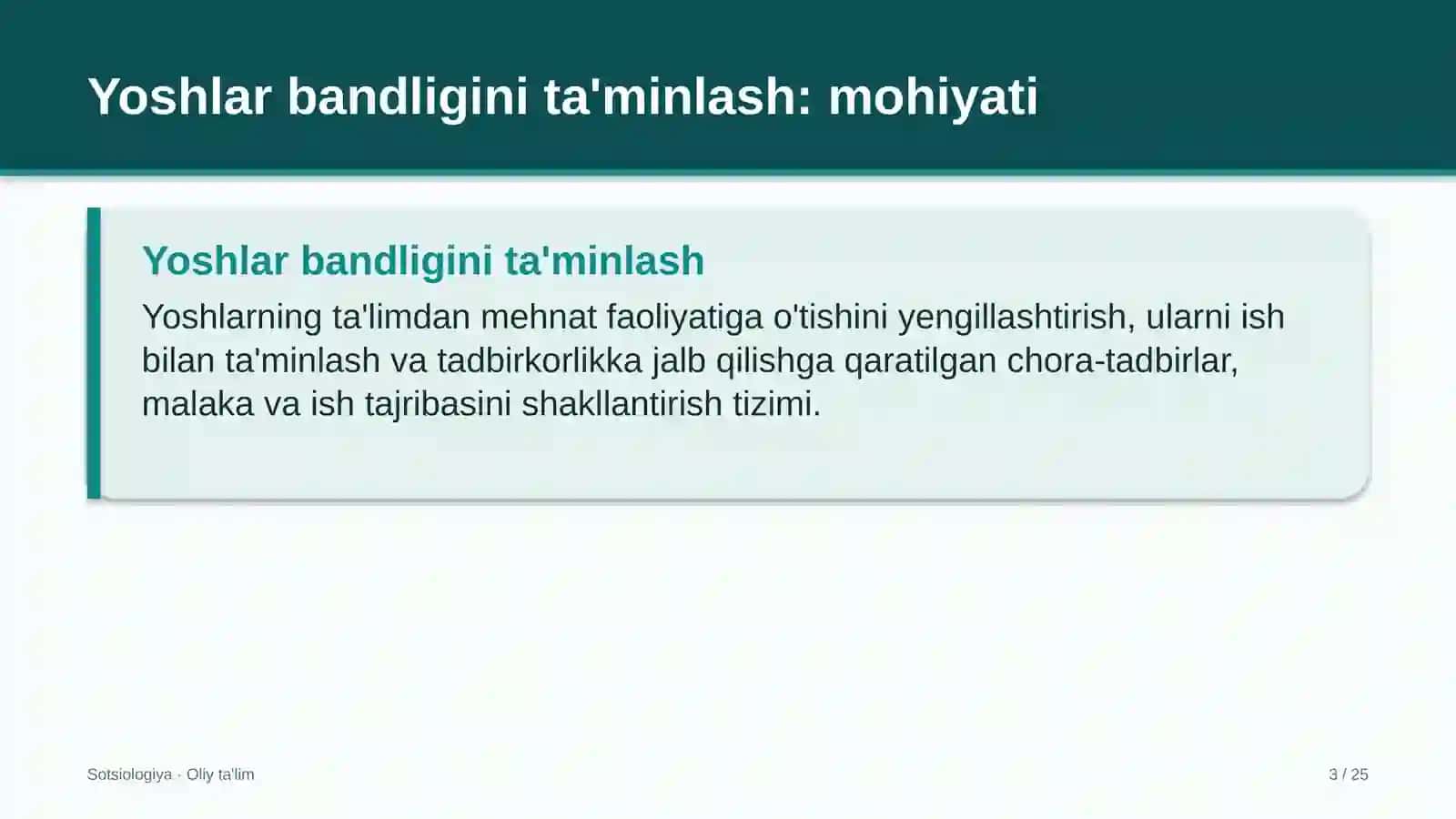 Yoshlar bandligini ta'minlash: mohiyati

Yoshlar bandligini ta'minlash

Yoshlarning ta'limdan mehnat faoliyatiga o'tishini yengillashtirish, ularni ish bilan ta'minlash va tadbirkorlikka jalb qilishga qaratilgan chora-tadbirlar, malaka va ish tajribasini shakllantirish tizimi.

Sotsiologiya · Oliy ta'lim

3 / 25